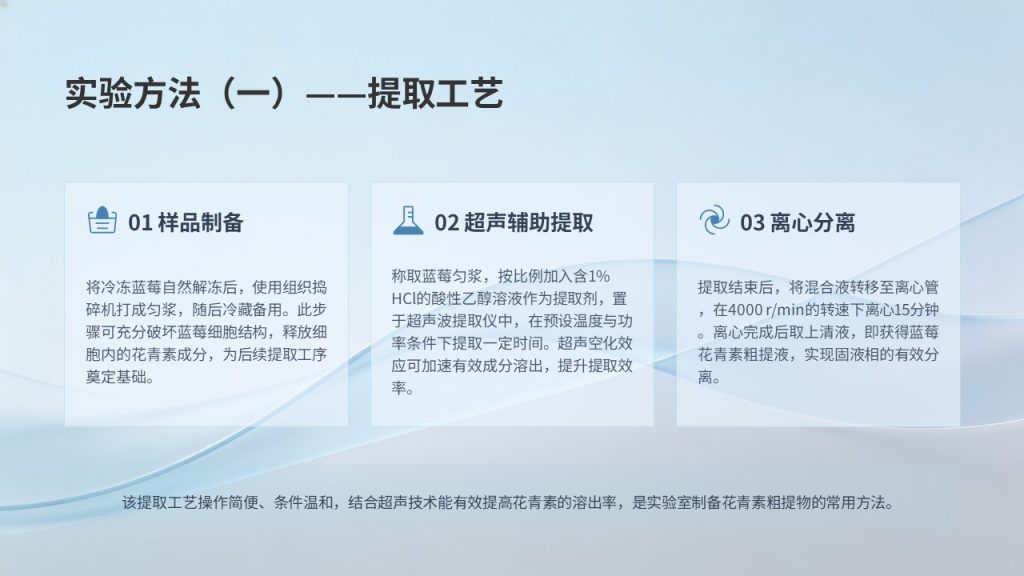 实验方法（一）——提取工艺

01 样品制备

将冷冻蓝莓自然解冻后，使用组织捣碎机打成匀浆，随后冷藏备用。此步骤可充分破坏蓝莓细胞结构，释放细胞内的花青素成分，为后续提取工序奠定基础。

02 超声辅助提取

称取蓝莓匀浆，按比例加入含1% HCl的酸性乙醇溶液作为提取剂，置于超声波提取仪中，在预设温度与功率条件下提取一定时间。超声空化效应可加速有效成分溶出，提升提取效率。

03 离心分离

提取结束后，将混合液转移至离心管，在4000 r/min的转速下离心15分钟。离心完成后取上清液，即获得蓝莓花青素粗提液，实现固液相的有效分离。

该提取工艺操作简便、条件温和，结合超声技术能有效提高花青素的溶出率，是实验室制备花青素粗提物的常用方法。